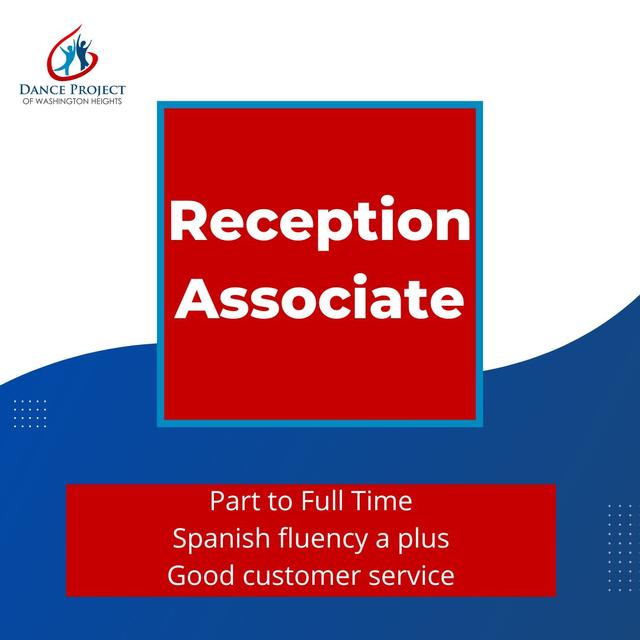 DANCE PROJECT
OF WASHINGTON HEIGHTS

Reception Associate

Part to Full Time
Spanish fluency a plus
Good customer service